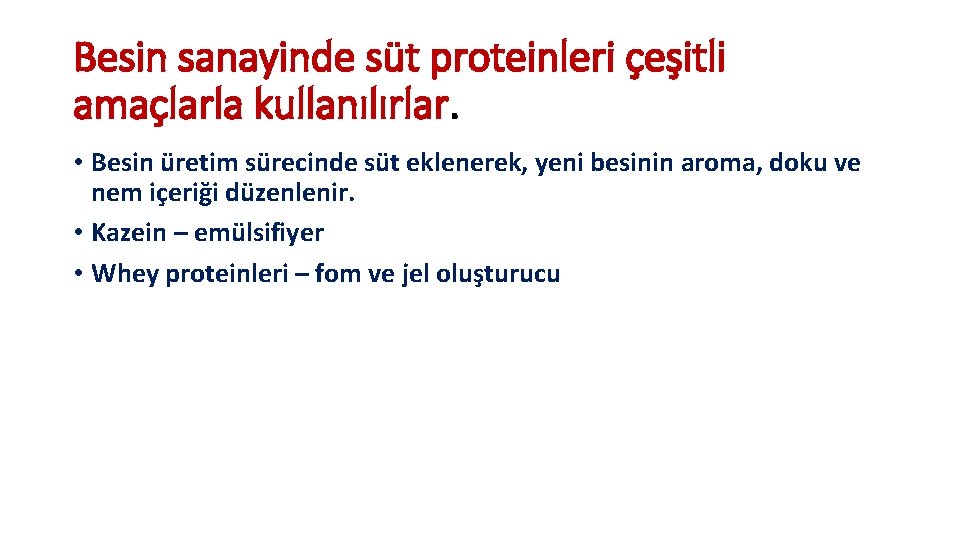 Besin sanayinde süt proteinleri çeşitli amaçlarla kullanılırlar.

• Besin üretim sürecinde süt eklenerek, yeni besinin aroma, doku ve nem içeriği düzenlenir.
• Kazein – emülsifiyer
• Whey proteinleri – fom ve jel oluşturucu